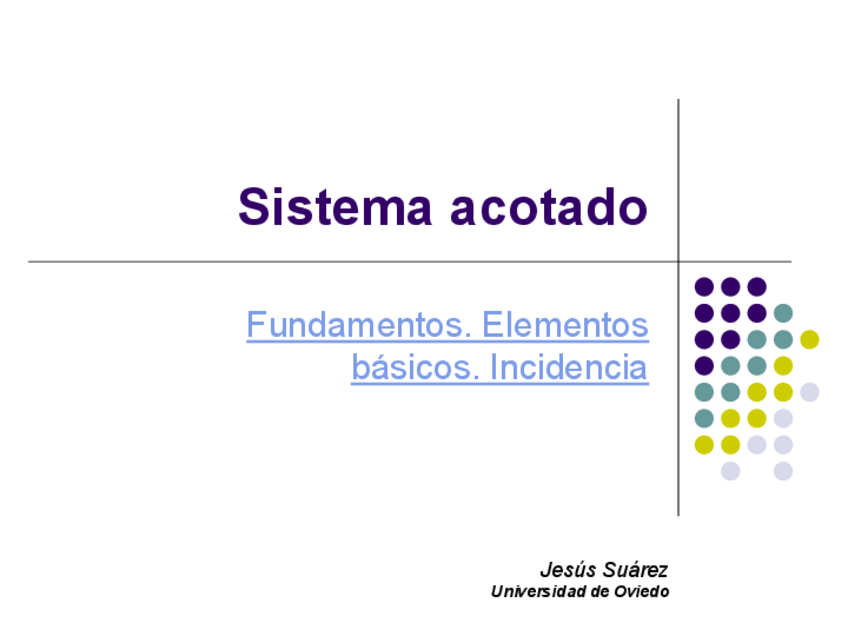 Sistema acotado

Fundamentos. Elementos básicos. Incidencia

Jesús Suárez
Universidad de Oviedo